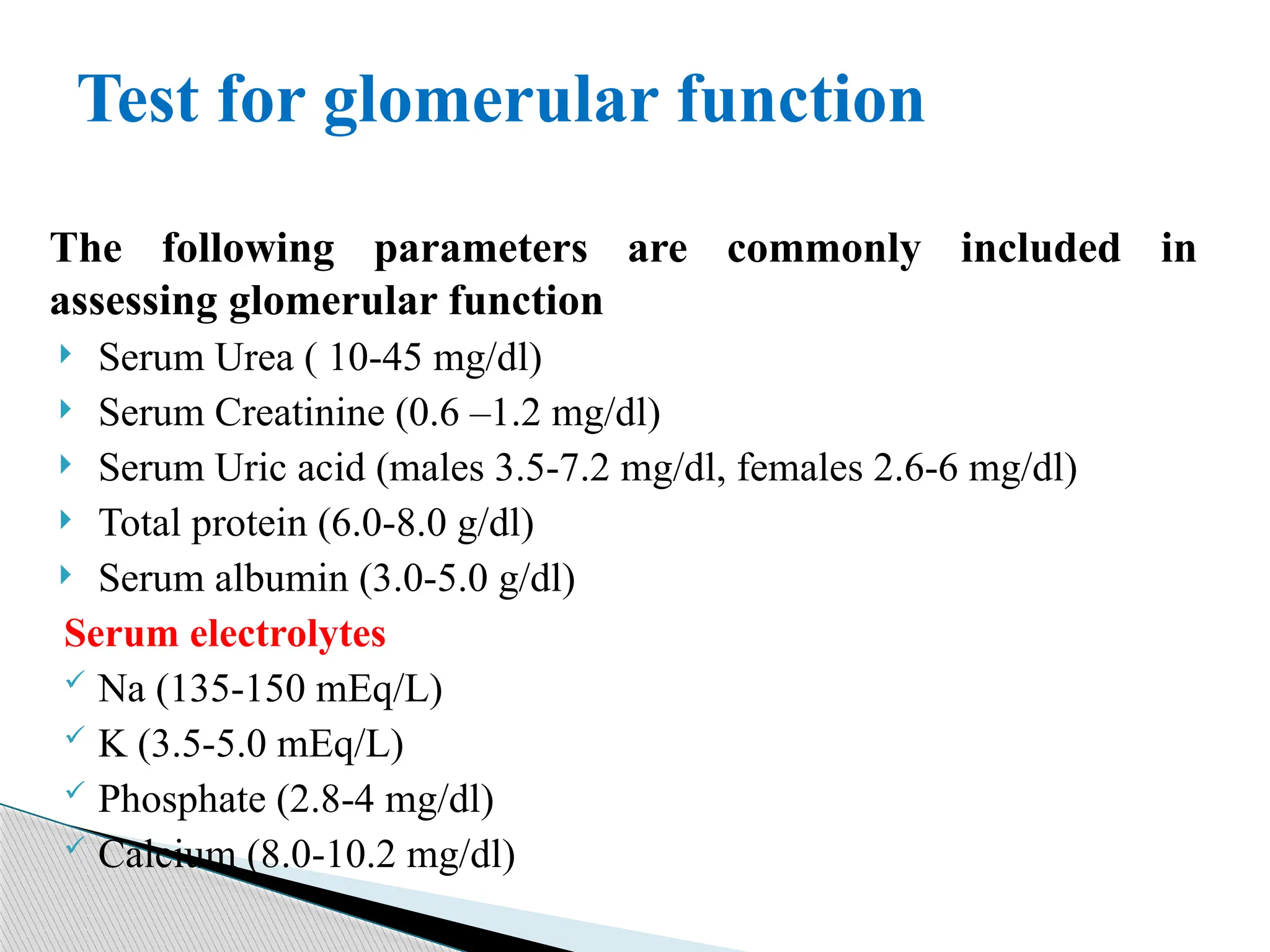 Test for glomerular function

The following parameters are commonly included in assessing glomerular function

Serum Urea ( 10-45 mg/dl)

Serum Creatinine (0.6 –1.2 mg/dl)

Serum Uric acid (males 3.5-7.2 mg/dl, females 2.6-6 mg/dl)

Total protein (6.0-8.0 g/dl)

Serum albumin (3.0-5.0 g/dl)

Serum electrolytes

Na (135-150 mEq/L)

K (3.5-5.0 mEq/L)

Phosphate (2.8-4 mg/dl)

Calcium (8.0-10.2 mg/dl)